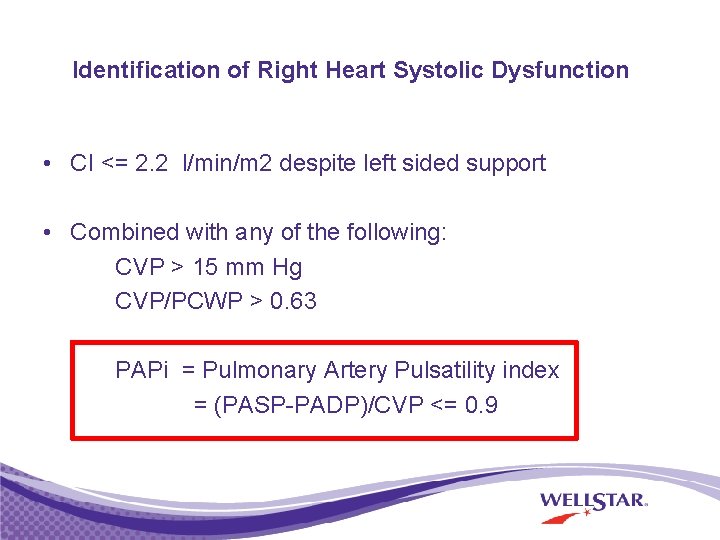 Identification of Right Heart Systolic Dysfunction

• CI <= 2.2 l/min/m2 despite left sided support

• Combined with any of the following:
CVP > 15 mm Hg
CVP/PCWP > 0.63

PAPi = Pulmonary Artery Pulsatility index
= (PASP-PADP)/CVP <= 0.9

WELLSTAR.